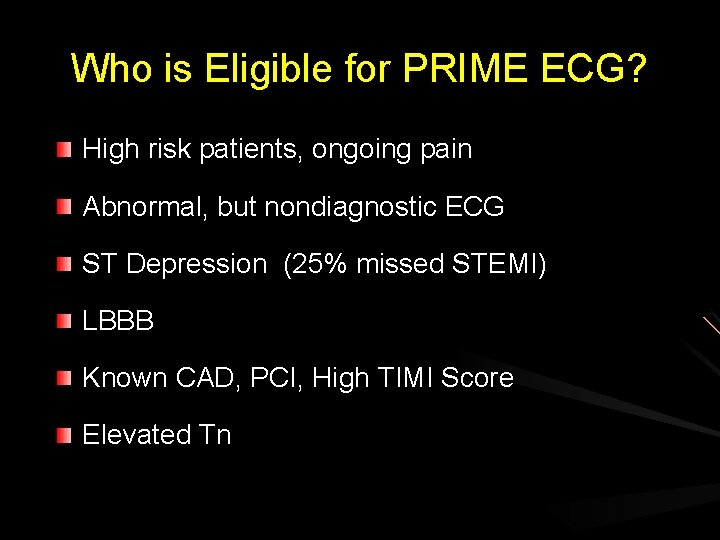 Who is Eligible for PRIME ECG?

High risk patients, ongoing pain

Abnormal, but nondiagnostic ECG

ST Depression (25% missed STEMI)

LBBB

Known CAD, PCI, High TIMI Score

Elevated Tn